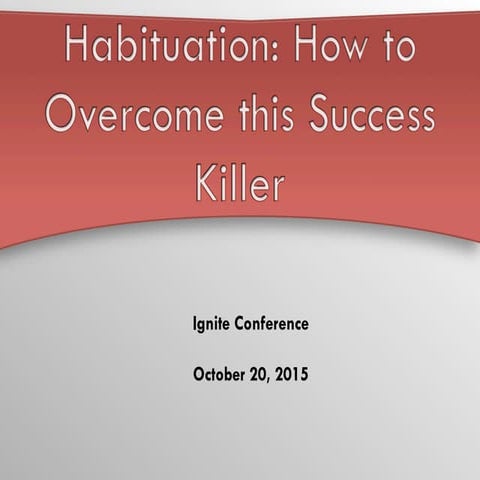 Habituation: How to Overcome this Success Killer

Ignite Conference

October 20, 2015